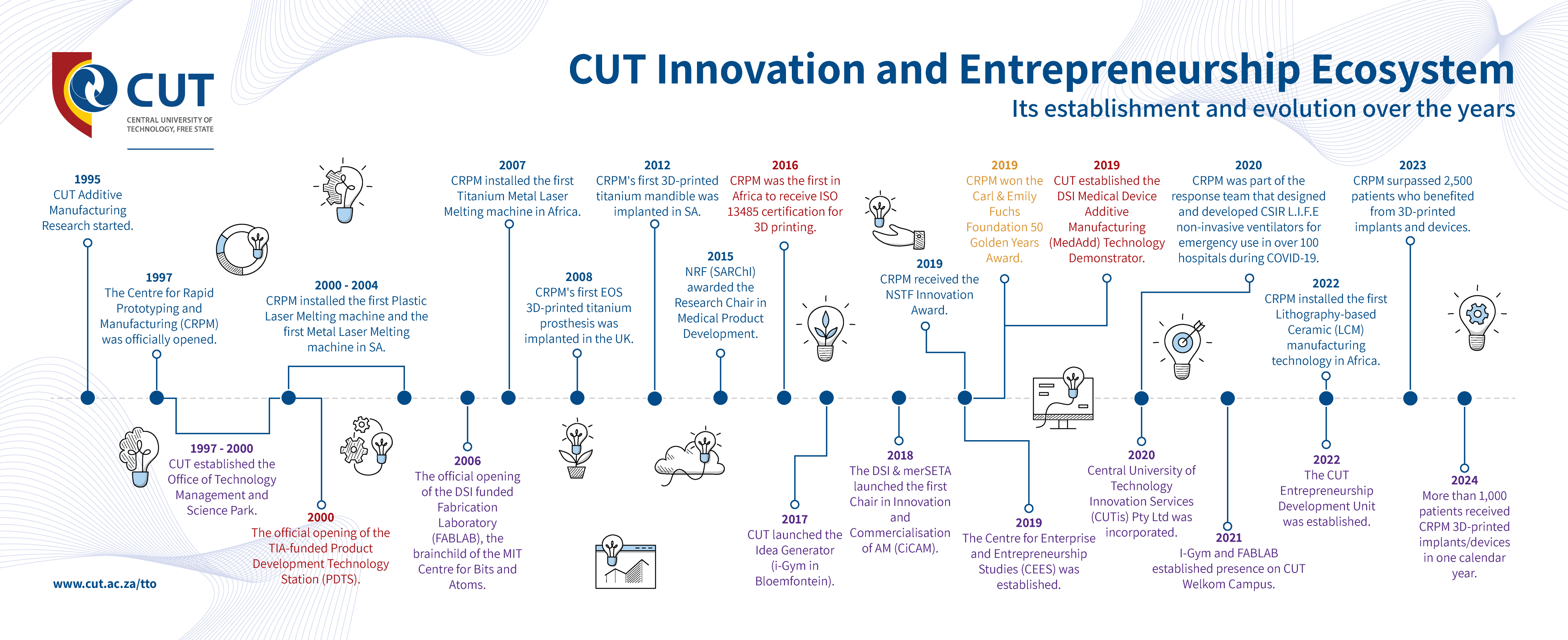 CUT
CENTRAL UNIVERSITY OF TECHNOLOGY, FREE STATE

CUT Innovation and Entrepreneurship Ecosystem
Its establishment and evolution over the years

1995
CUT Additive Manufacturing Research started.

1997
The Centre for Rapid Prototyping and Manufacturing (CRPM) was officially opened.

1997 - 2000
CUT established the Office of Technology Management and Science Park.

2000 - 2004
CRPM installed the first Plastic Laser Melting machine and the first Metal Laser Melting machine in SA.

2000
The official opening of the TIA-funded Product Development Technology Station (PDTS).

2006
The official opening of the DSI funded Fabrication Laboratory (FABLAB), the brainchild of the MIT Centre for Bits and Atoms.

2007
CRPM installed the first Titanium Metal Laser Melting machine in Africa.

2008
CRPM's first EOS 3D-printed titanium prosthesis was implanted in the UK.

2012
CRPM's first 3D-printed titanium mandible was implanted in SA.

2015
NRF (SARChI) awarded the Research Chair in Medical Product Development.

2016
CRPM was the first in Africa to receive ISO 13485 certification for 3D printing.

2017
CUT launched the Idea Generator (i-Gym in Bloemfontein).

2018
The DSI & merSETA launched the first Chair in Innovation and Commercialisation of AM (CiCAM).

2019
CRPM received the NSTF Innovation Award.

2019
CRPM won the Carl & Emily Fuchs Foundation 50 Golden Years Award.

2019
CUT established the DSI Medical Device Additive Manufacturing (MedAdd) Technology Demonstrator.

2019
The Centre for Enterprise and Entrepreneurship Studies (CEES) was established.

2020
CRPM was part of the response team that designed and developed CSIR L.I.F.E non-invasive ventilators for emergency use in over 100 hospitals during COVID-19.

2020
Central University of Technology Innovation Services (CUTis) Pty Ltd was incorporated.

2021
I-Gym and FABLAB established presence on CUT Welkom Campus.

2022
CRPM installed the first Lithography-based Ceramic (LCM) manufacturing technology in Africa.

2022
The CUT Entrepreneurship Development Unit was established.

2023
CRPM surpassed 2,500 patients who benefited from 3D-printed implants and devices.

2024
More than 1,000 patients received CRPM 3D-printed implants/devices in one calendar year.

www.cut.ac.za/tto